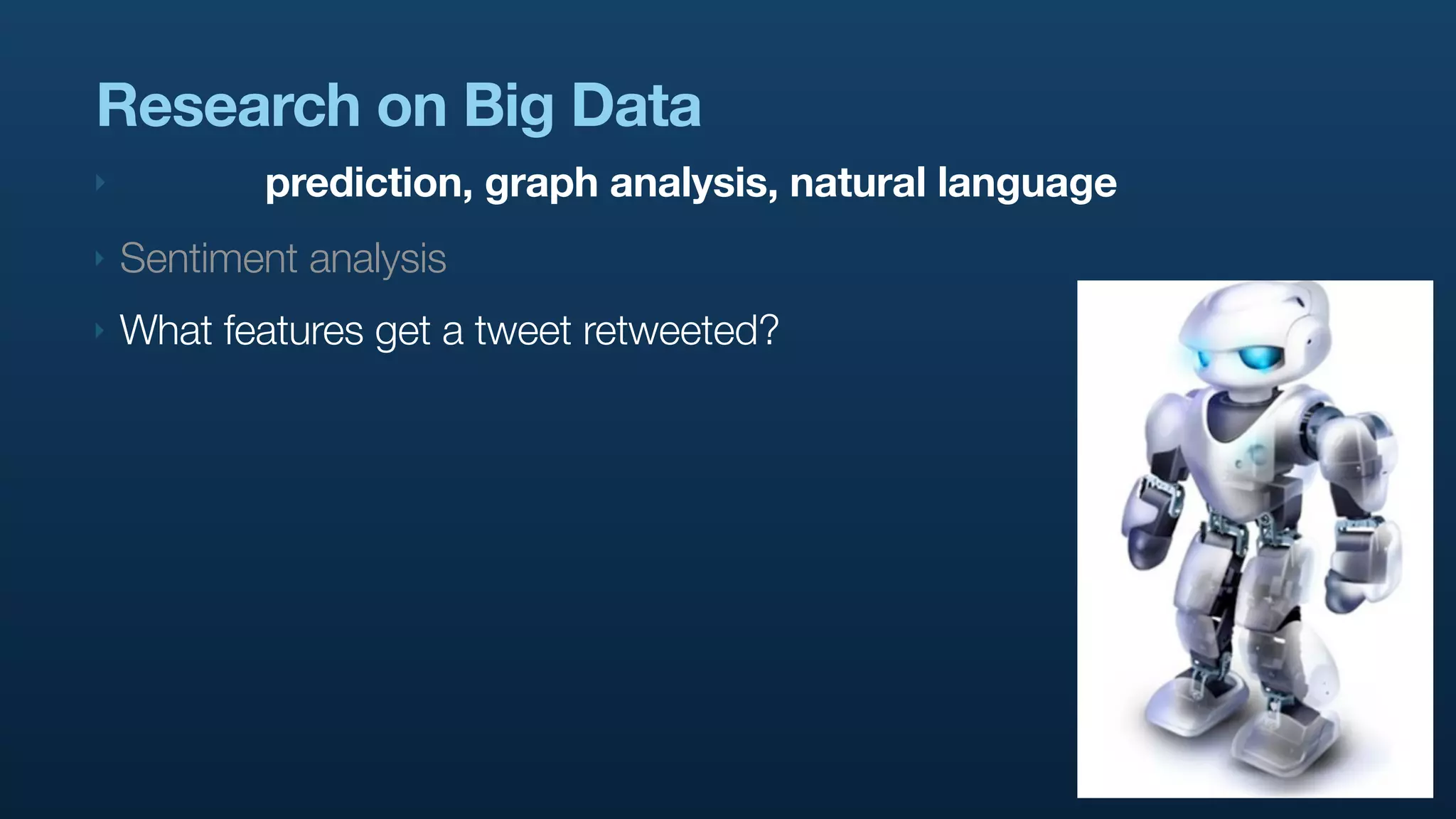 Research on Big Data

prediction, graph analysis, natural language

Sentiment analysis

What features get a tweet retweeted?